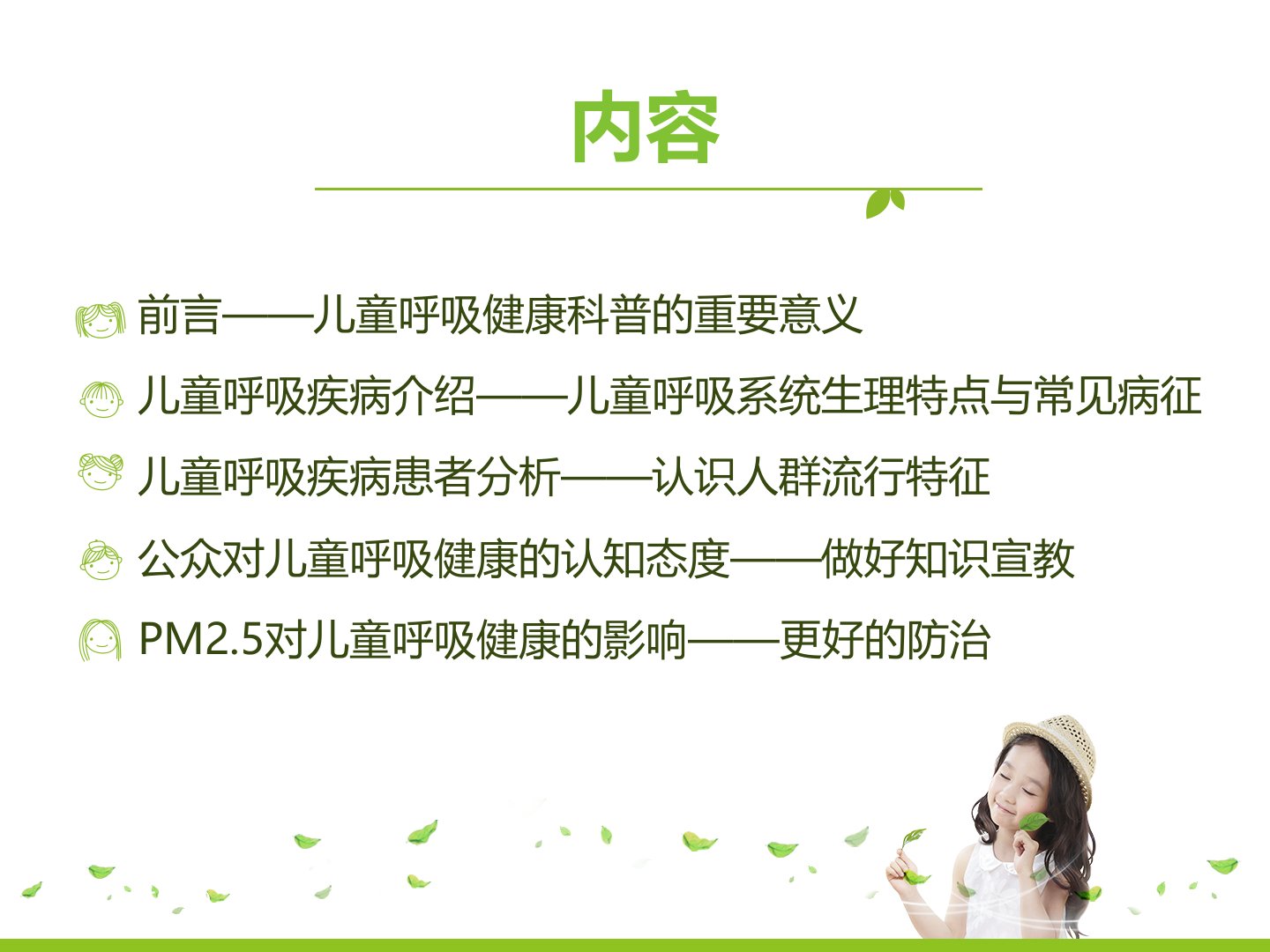 内容

前言——儿童呼吸健康科普的重要意义

儿童呼吸疾病介绍——儿童呼吸系统生理特点与常见病征

儿童呼吸疾病患者分析——认识人群流行特征

公众对儿童呼吸健康的认知态度——做好知识宣教

PM2.5对儿童呼吸健康的影响——更好的防治